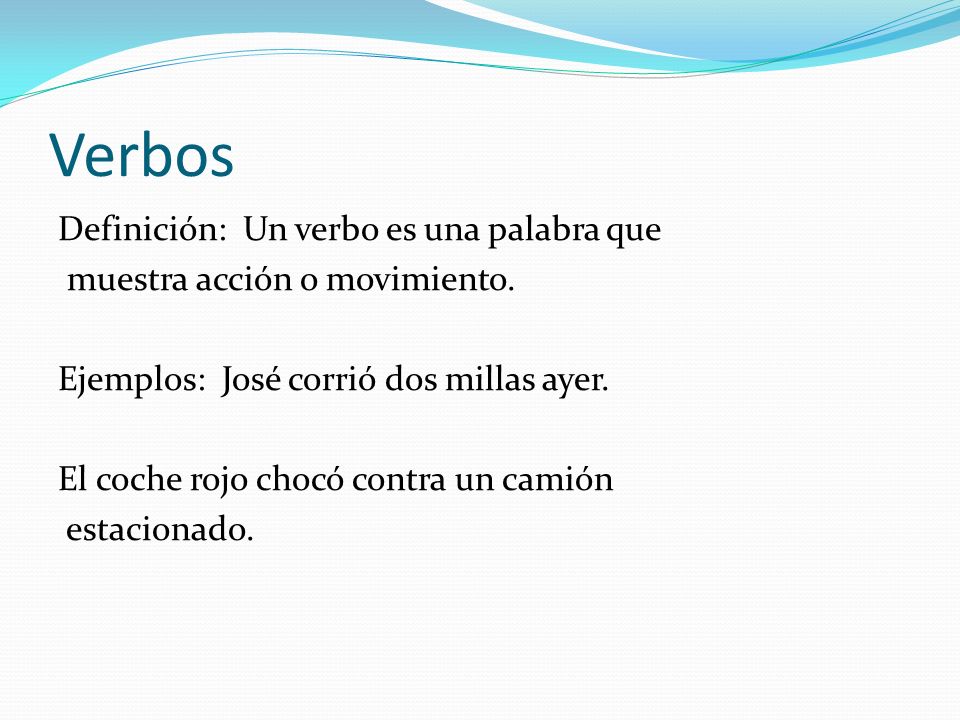 Verbos

Definición: Un verbo es una palabra que muestra acción o movimiento.

Ejemplos: José corrió dos millas ayer.

El coche rojo chocó contra un camión estacionado.